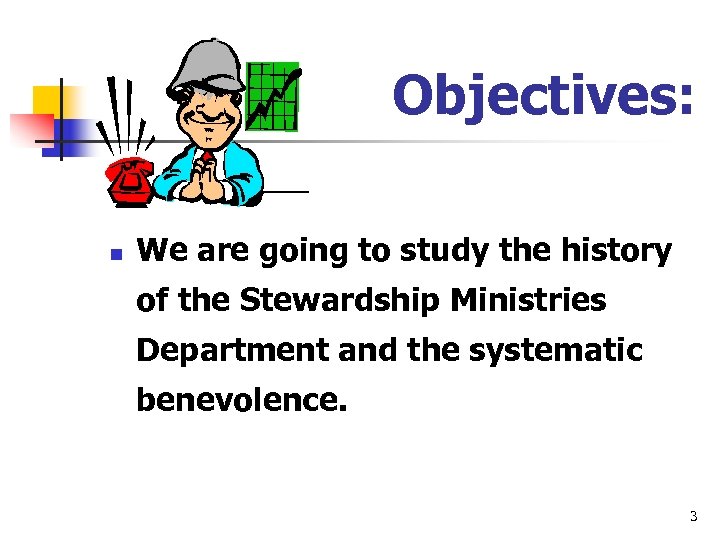 Objectives:

We are going to study the history of the Stewardship Ministries Department and the systematic benevolence.

3